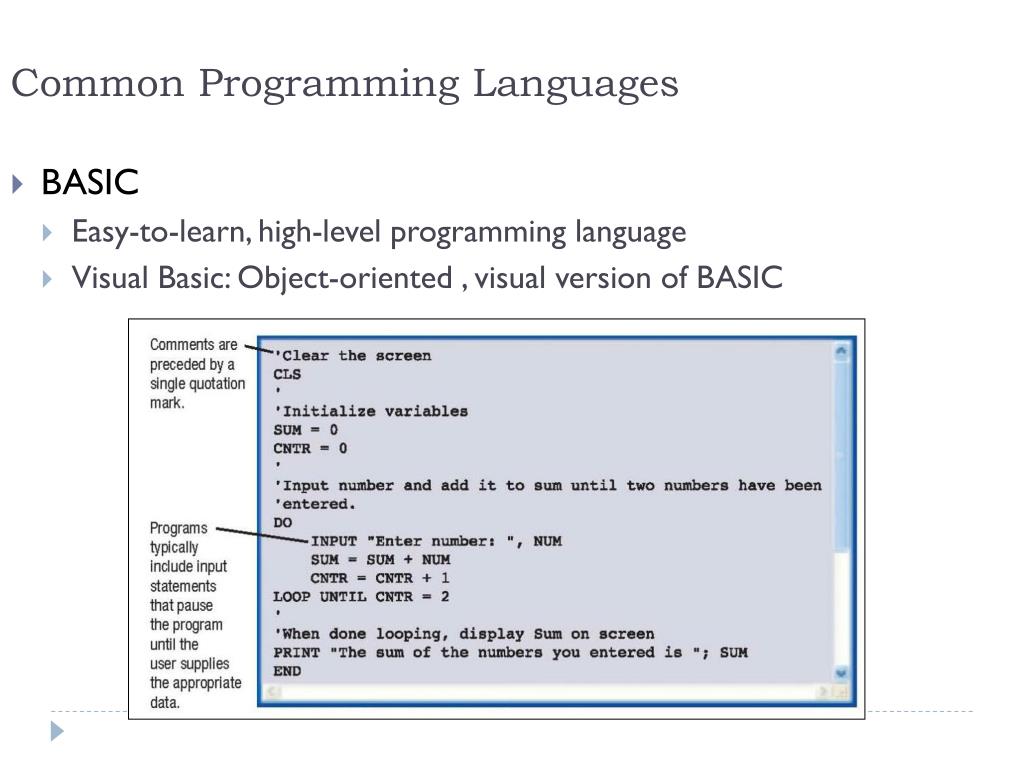 Common Programming Languages

BASIC

Easy-to-learn, high-level programming language

Visual Basic: Object-oriented , visual version of BASIC

Comments are preceded by a single quotation mark.

Programs typically include input statements that pause the program until the user supplies the appropriate data.

'Clear the screen
CLS
'
'Initialize variables
SUM = 0
CNTR = 0
'
'Input number and add it to sum until two numbers have been
'entered.
DO
    INPUT "Enter number: ", NUM
    SUM = SUM + NUM
    CNTR = CNTR + 1
LOOP UNTIL CNTR = 2
'
'When done looping, display Sum on screen
PRINT "The sum of the numbers you entered is "; SUM
END